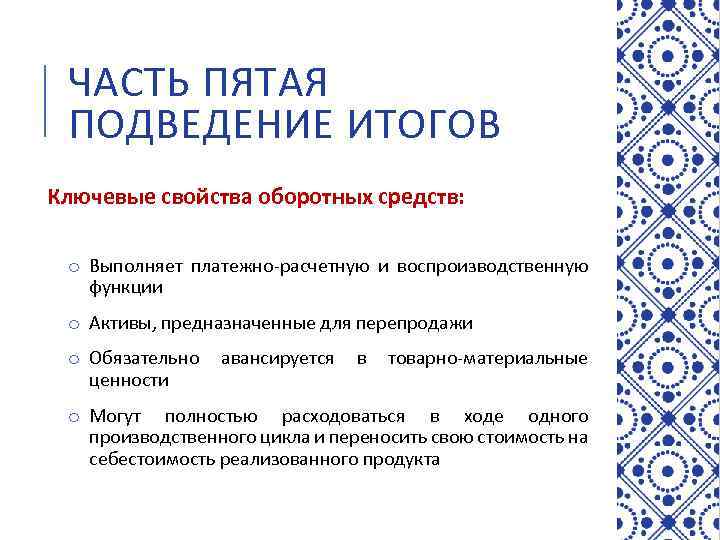 ЧАСТЬ ПЯТАЯ
ПОДВЕДЕНИЕ ИТОГОВ

Ключевые свойства оборотных средств:

○ Выполняет платежно-расчетную и воспроизводственную функции

○ Активы, предназначенные для перепродажи

○ Обязательно авансируется в товарно-материальные ценности

○ Могут полностью расходоваться в ходе одного производственного цикла и переносить свою стоимость на себестоимость реализованного продукта